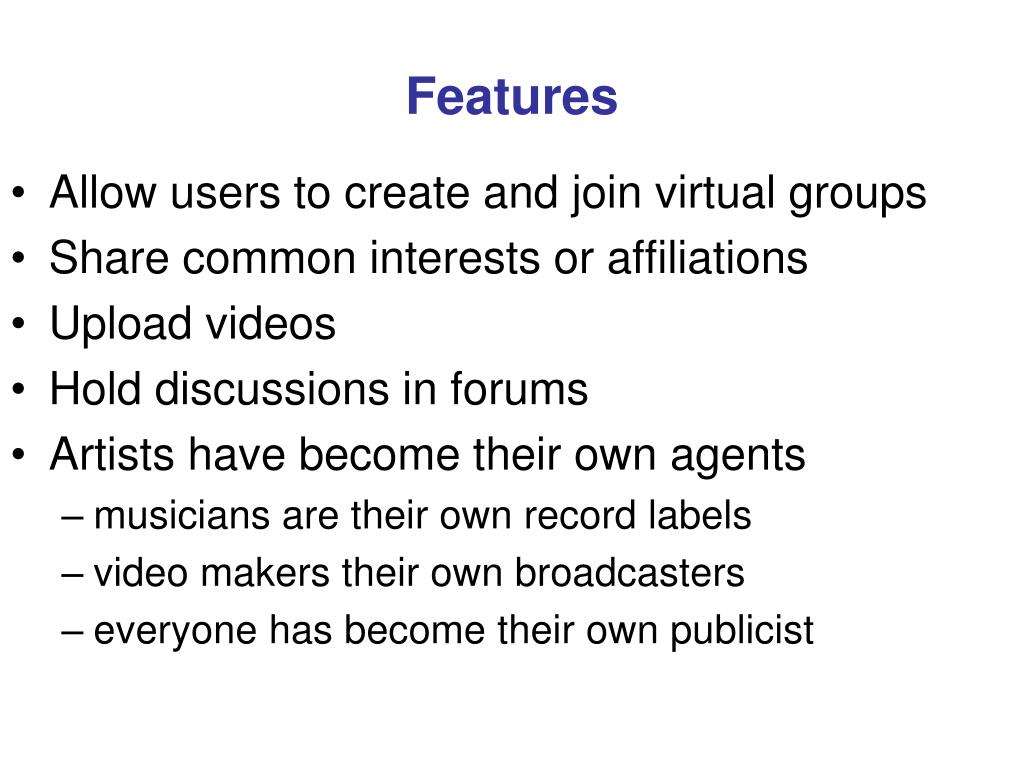 Features

• Allow users to create and join virtual groups
• Share common interests or affiliations
• Upload videos
• Hold discussions in forums
• Artists have become their own agents
– musicians are their own record labels
– video makers their own broadcasters
– everyone has become their own publicist